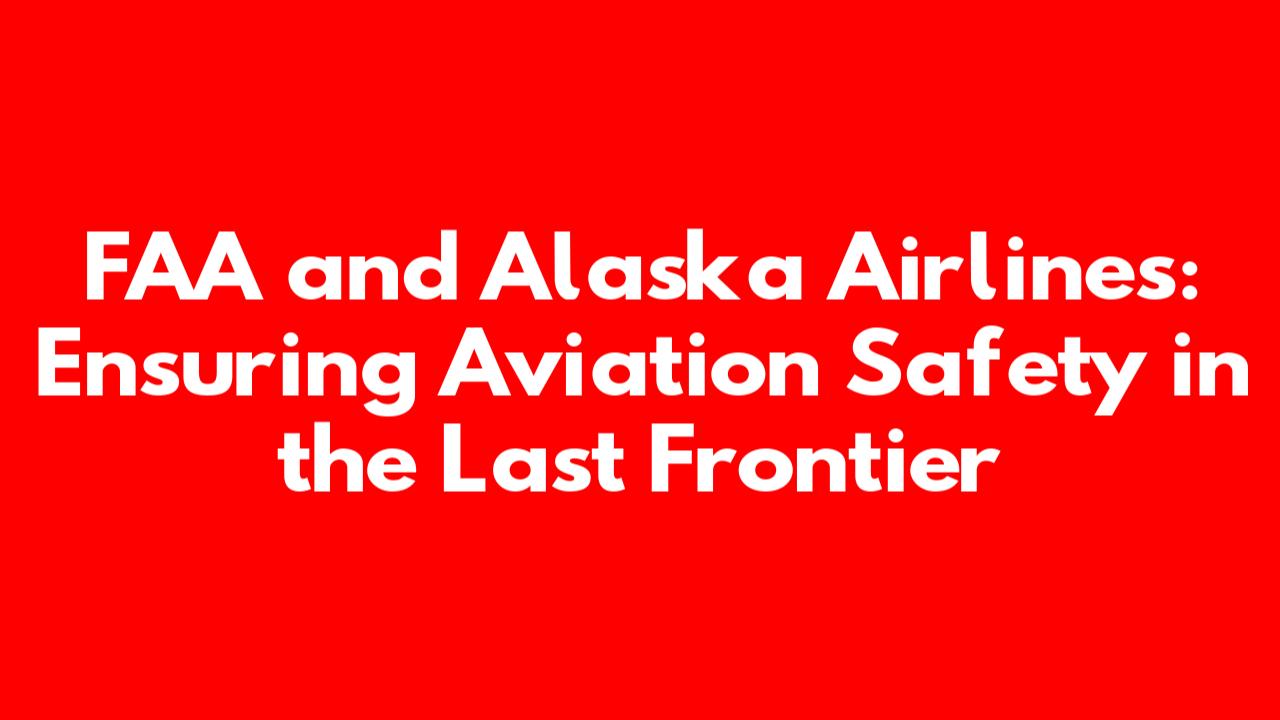 FAA and Alaska Airlines: Ensuring Aviation Safety in the Last Frontier